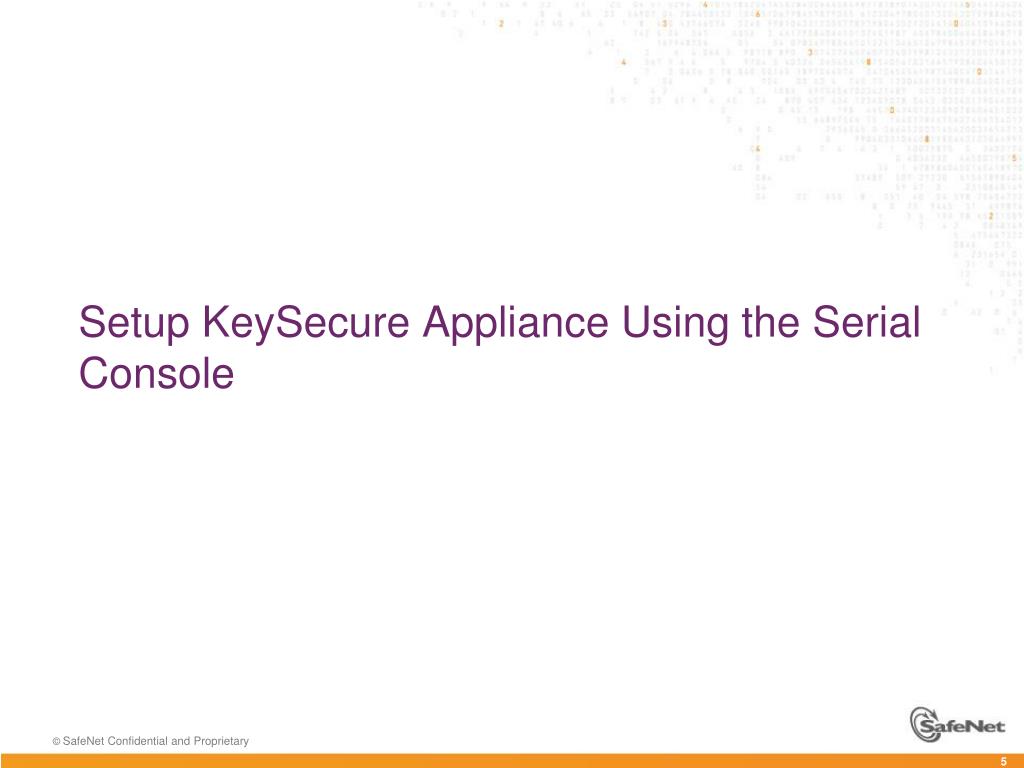 Setup KeySecure Appliance Using the Serial Console

© SafeNet Confidential and Proprietary

SafeNet

5